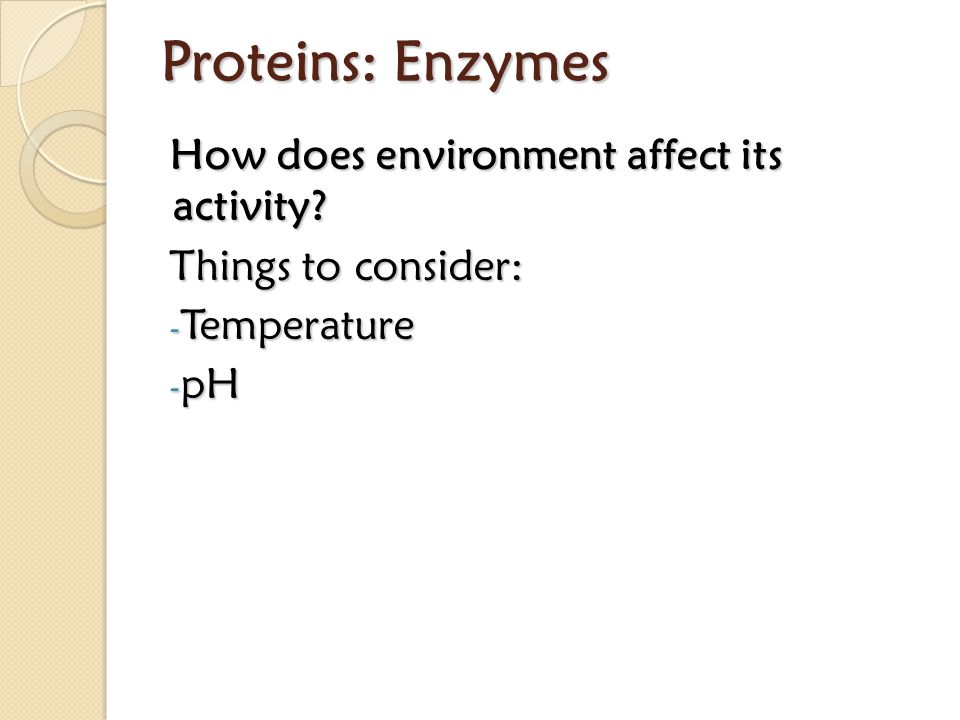 Proteins: Enzymes

How does environment affect its activity?

Things to consider:

-Temperature

-pH